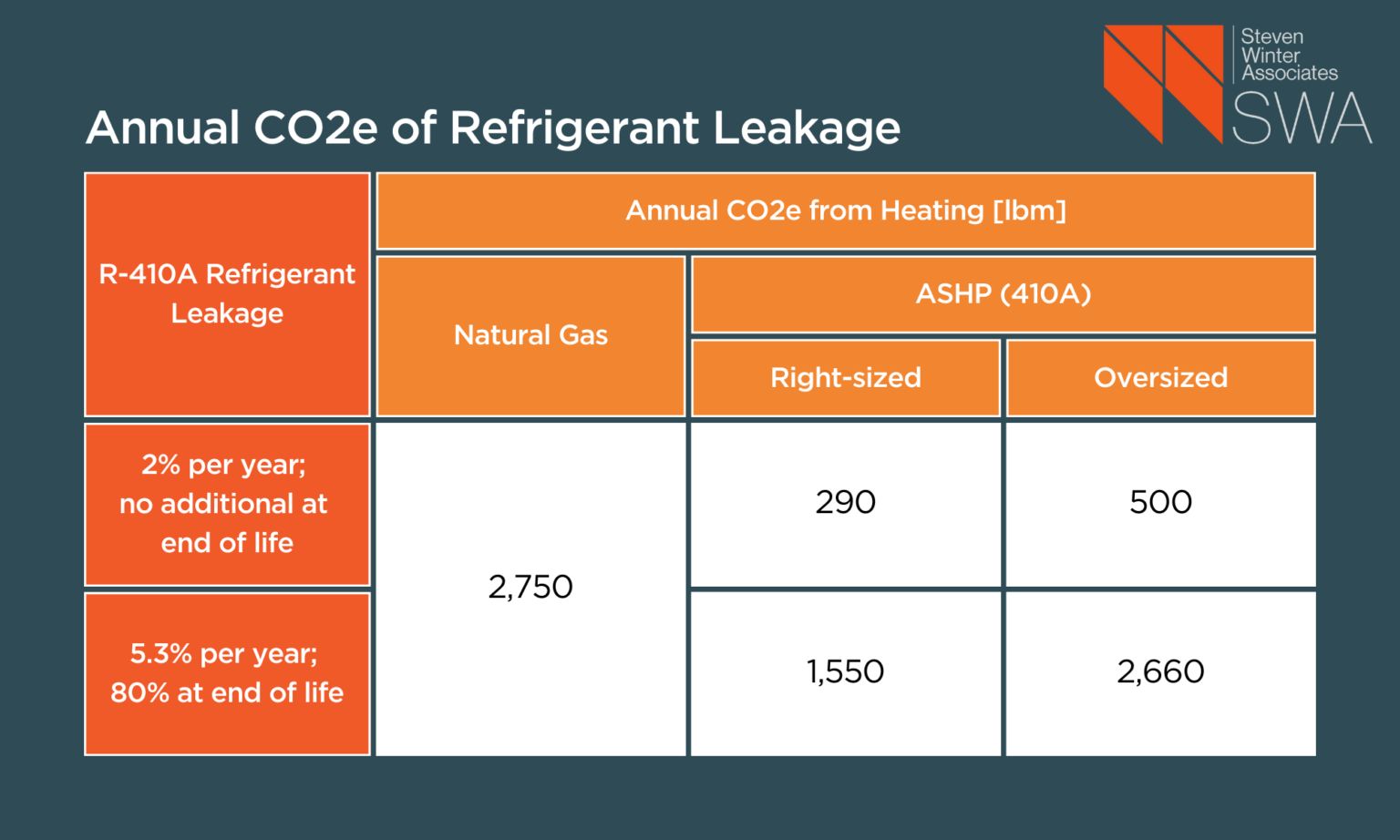 Steven Winter Associates
SWA

Annual CO2e of Refrigerant Leakage

| R-410A Refrigerant Leakage | Annual CO2e from Heating [lbm] | | |
|---|---|---|---|
| | Natural Gas | ASHP (410A) | |
| | | Right-sized | Oversized |
| 2% per year; no additional at end of life | 2,750 | 290 | 500 |
| 5.3% per year; 80% at end of life | | 1,550 | 2,660 |